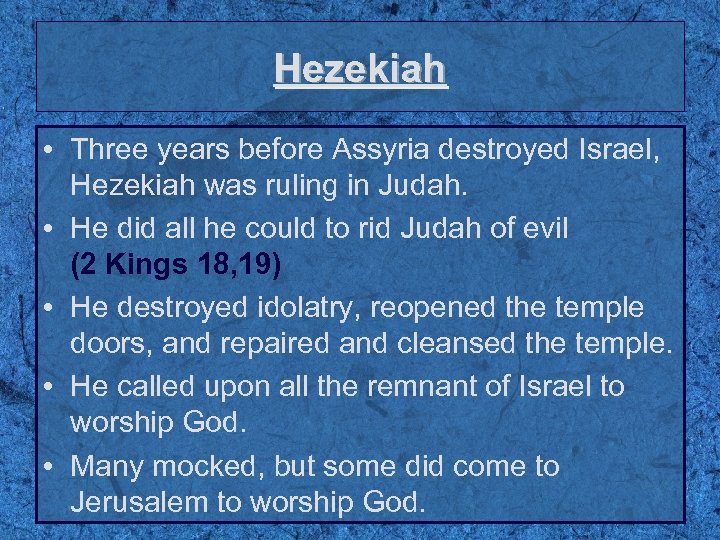 Hezekiah

• Three years before Assyria destroyed Israel, Hezekiah was ruling in Judah.
• He did all he could to rid Judah of evil (2 Kings 18,19)
• He destroyed idolatry, reopened the temple doors, and repaired and cleansed the temple.
• He called upon all the remnant of Israel to worship God.
• Many mocked, but some did come to Jerusalem to worship God.